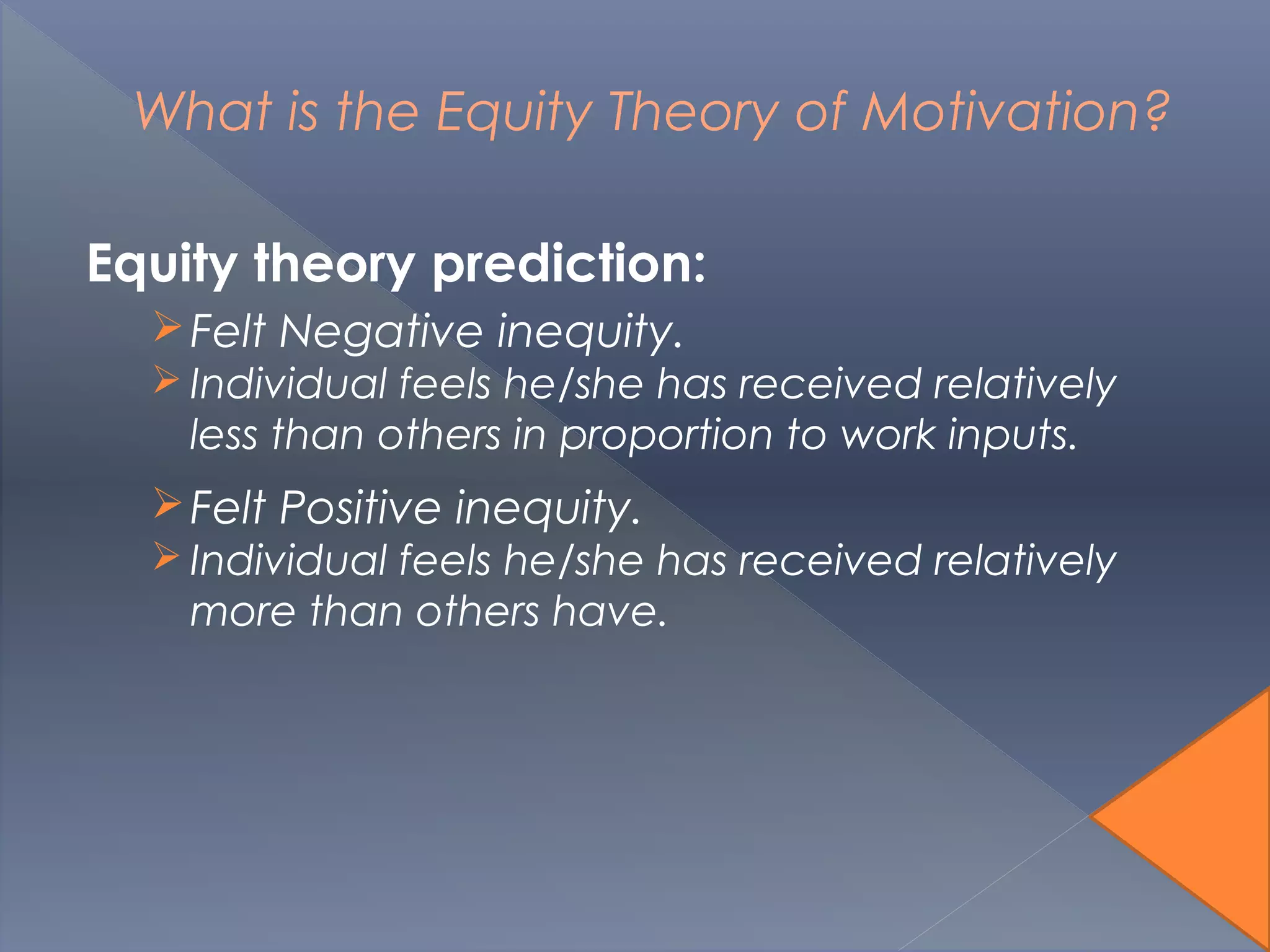 What is the Equity Theory of Motivation?

Equity theory prediction:

➢ Felt Negative inequity.
➢ Individual feels he/she has received relatively less than others in proportion to work inputs.

➢ Felt Positive inequity.
➢ Individual feels he/she has received relatively more than others have.